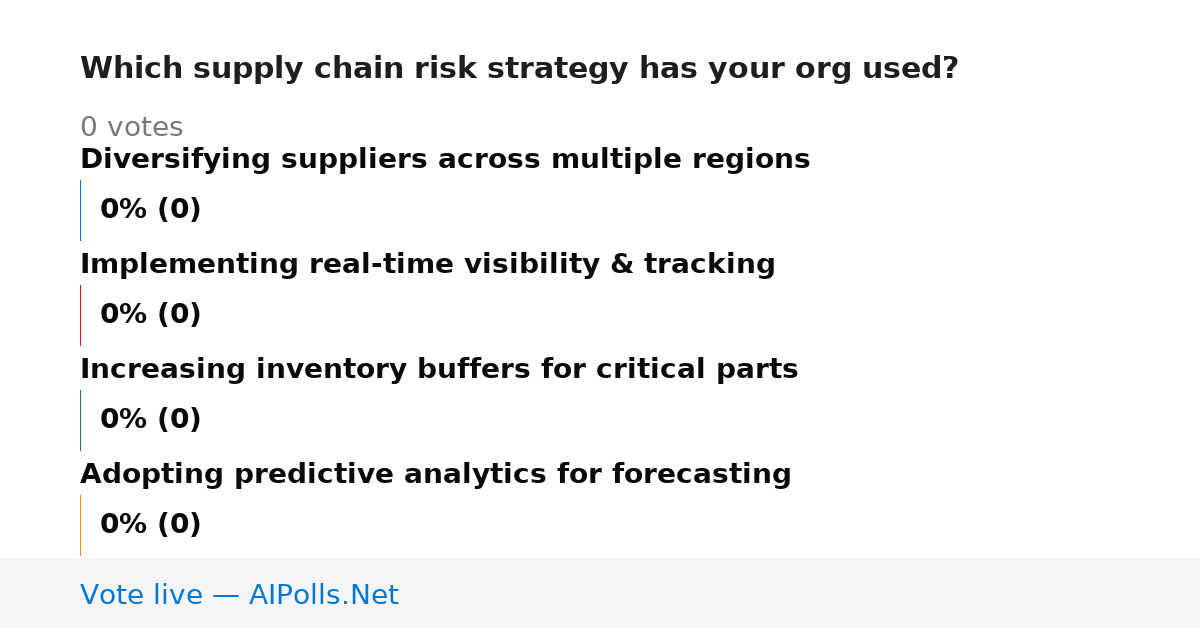 Which supply chain risk strategy has your org used?

0 votes

Diversifying suppliers across multiple regions

0% (0)

Implementing real-time visibility & tracking

0% (0)

Increasing inventory buffers for critical parts

0% (0)

Adopting predictive analytics for forecasting

0% (0)

Vote live — AIPolls.Net